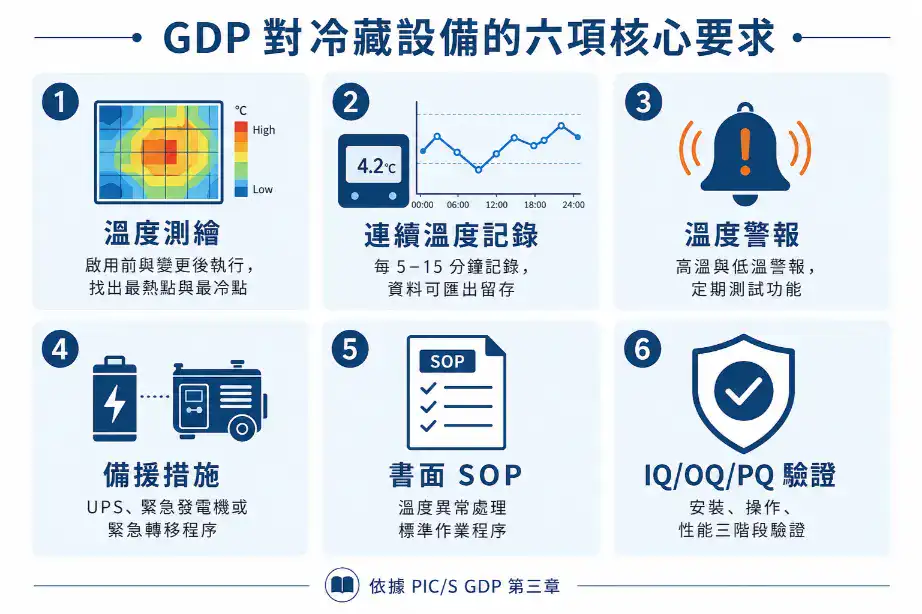 GDP 對冷藏設備的六項核心要求

1

°C
High
Low

溫度測繪

啟用前與變更後執行，找出最熱點與最冷點

2

4.2°C

00:00 06:00 12:00 18:00 24:00

連續溫度記錄

每 5–15 分鐘記錄，資料可匯出留存

3

溫度警報

高溫與低溫警報，定期測試功能

4

備援措施

UPS、緊急發電機或緊急轉移程序

5

SOP

書面 SOP

溫度異常處理標準作業程序

6

IQ/OQ/PQ 驗證

安裝、操作、性能三階段驗證

依據 PIC/S GDP 第三章